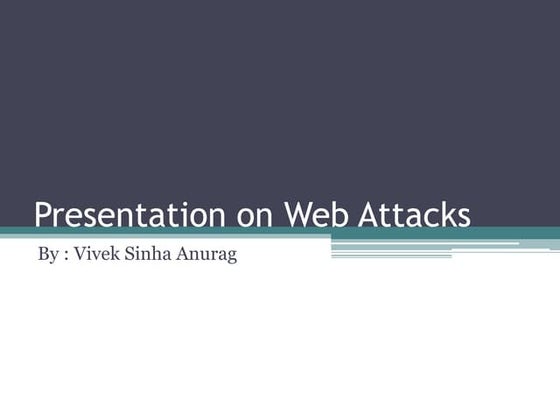 Presentation on Web Attacks

By : Vivek Sinha Anurag